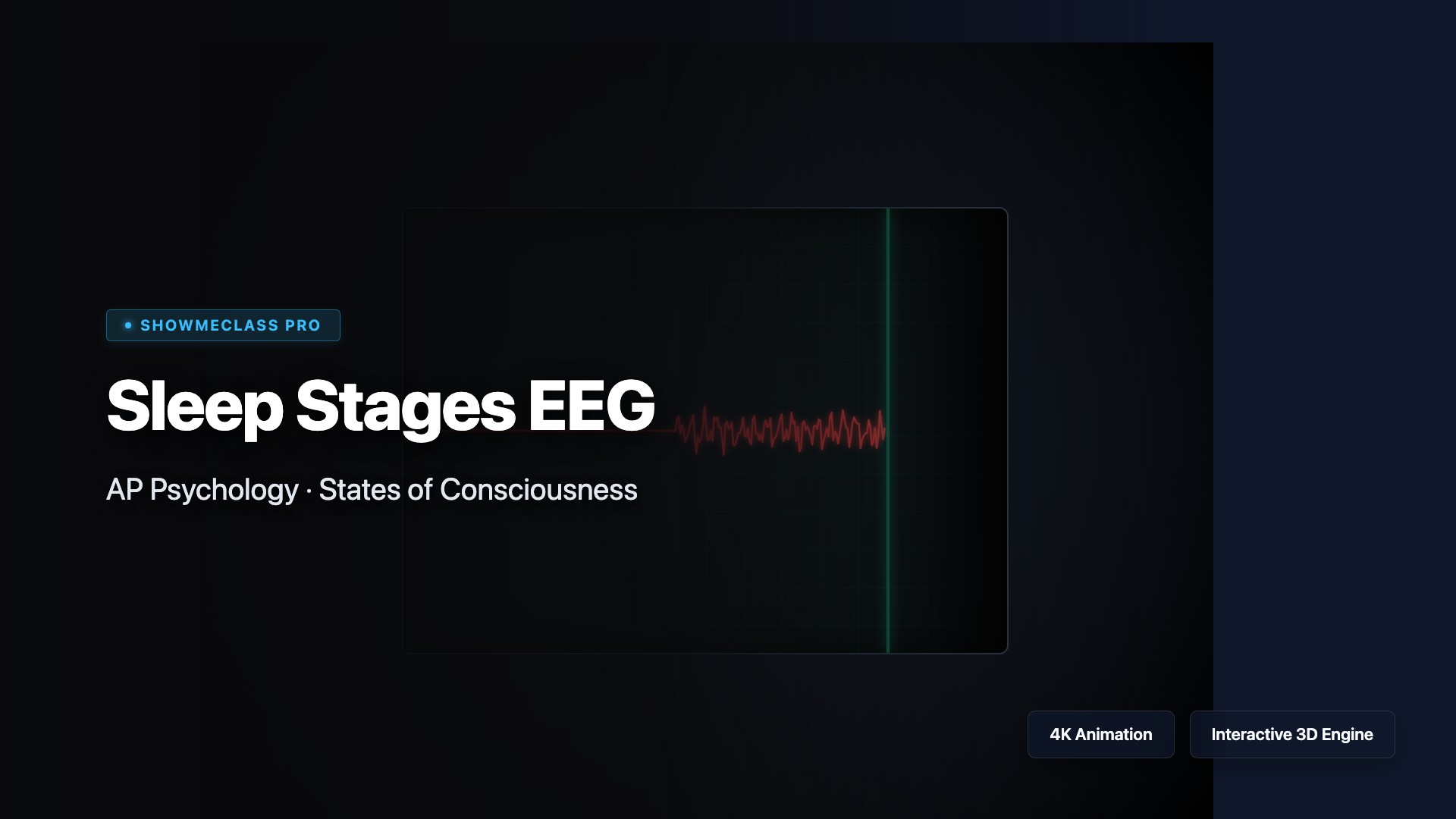 SHOWMECLASS PRO

Sleep Stages EEG

AP Psychology · States of Consciousness

4K Animation

Interactive 3D Engine